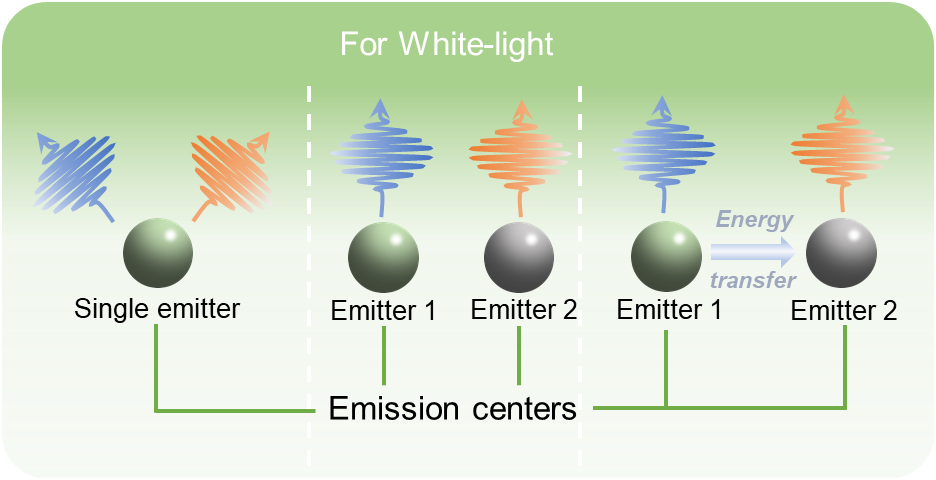 For White-light

Single emitter

Emitter 1

Emitter 2

Emitter 1

Energy

transfer

Emitter 2

Emission centers